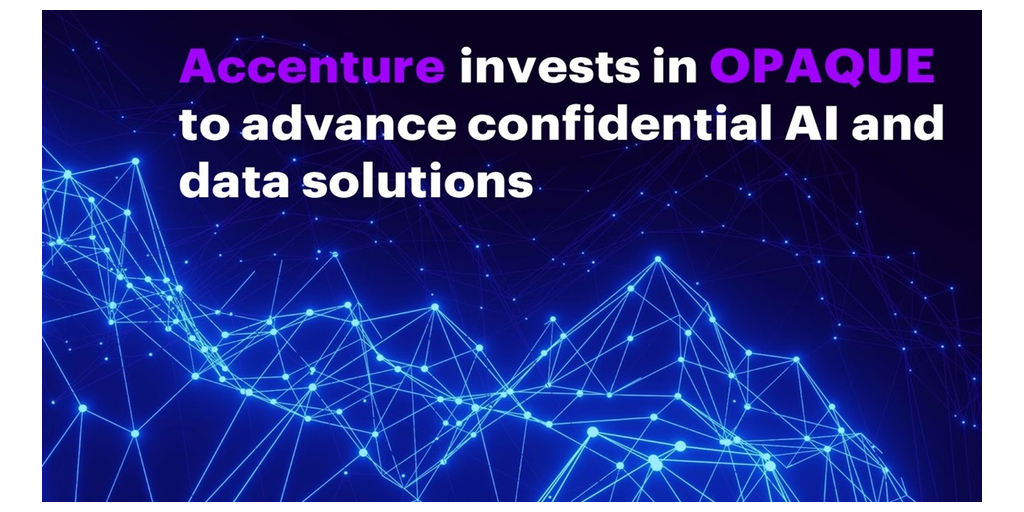 Accenture invests in OPAQUE to advance confidential AI and data solutions